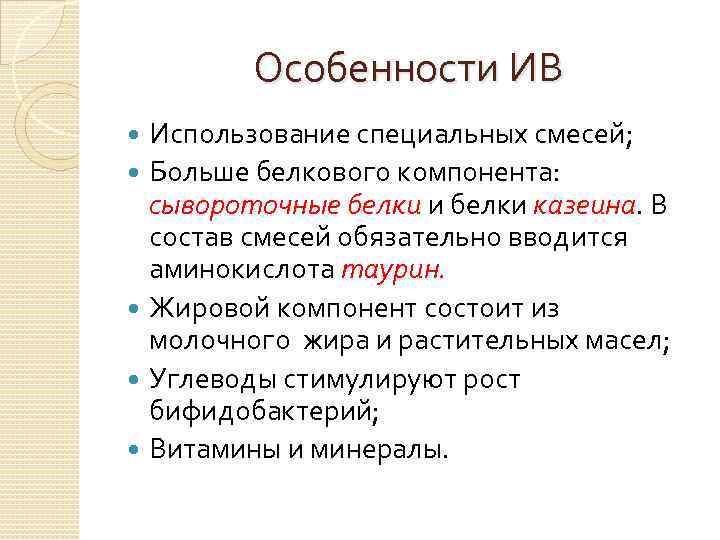 Особенности ИВ

- Использование специальных смесей;
- Больше белкового компонента: сывороточные белки и белки казеина. В состав смесей обязательно вводится аминокислота таурин.
- Жировой компонент состоит из молочного жира и растительных масел;
- Углеводы стимулируют рост бифидобактерий;
- Витамины и минералы.